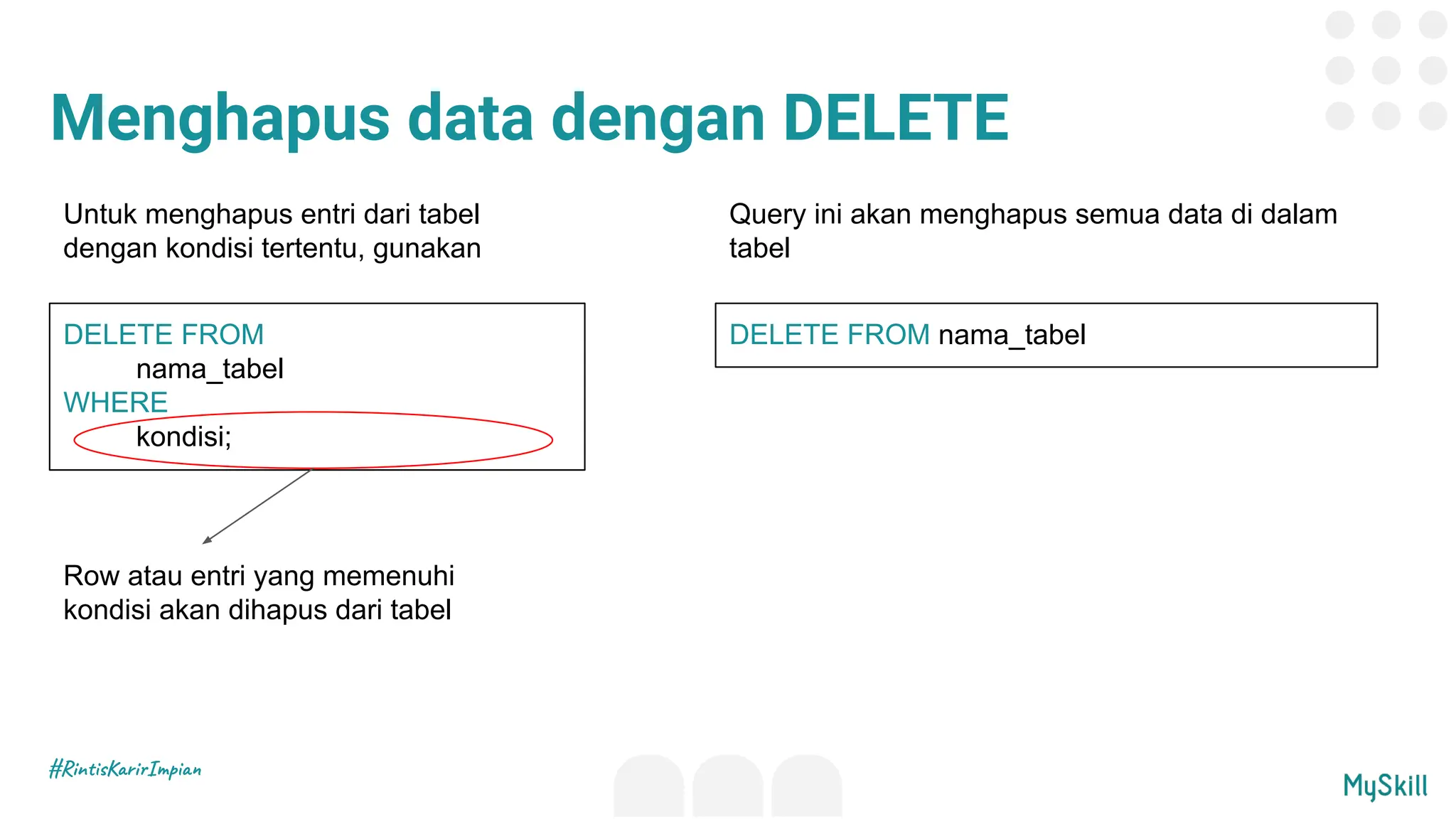 Menghapus data dengan DELETE

Untuk menghapus entri dari tabel dengan kondisi tertentu, gunakan

DELETE FROM
nama_tabel
WHERE
kondisi;

Row atau entri yang memenuhi kondisi akan dihapus dari tabel

Query ini akan menghapus semua data di dalam tabel

DELETE FROM nama_tabel

#RintisKarirImpian

MySkill